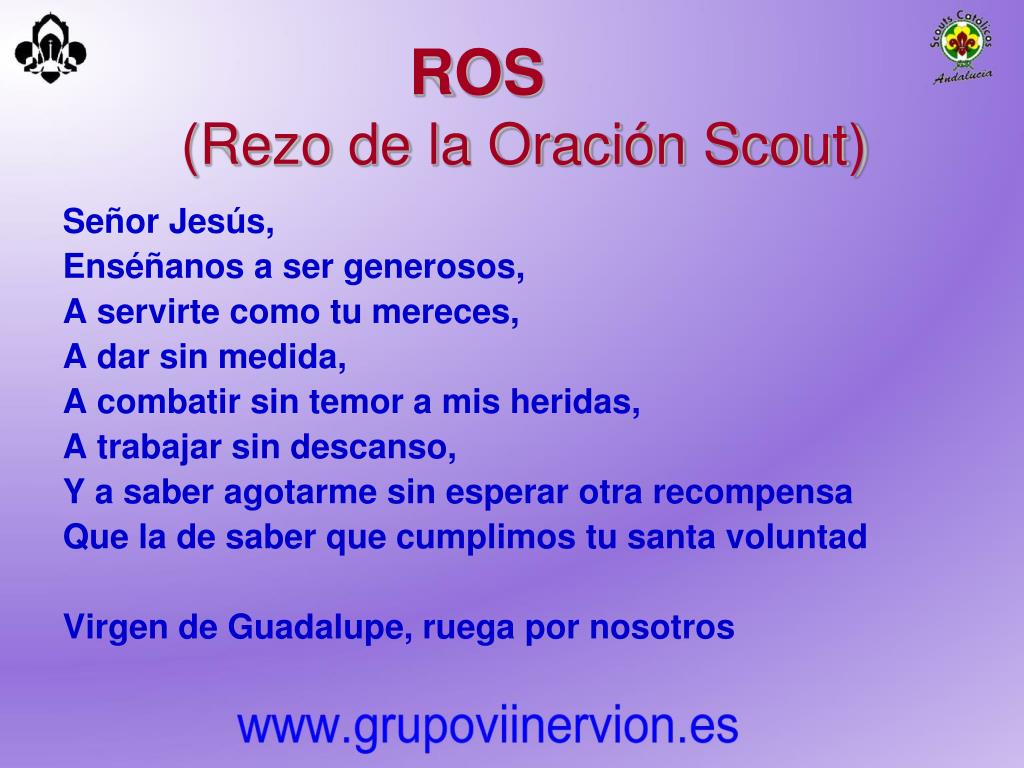 Scouts Católicos Andalucía

ROS
(Rezo de la Oración Scout)

Señor Jesús,
Enséñanos a ser generosos,
A servirte como tu mereces,
A dar sin medida,
A combatir sin temor a mis heridas,
A trabajar sin descanso,
Y a saber agotarme sin esperar otra recompensa
Que la de saber que cumplimos tu santa voluntad

Virgen de Guadalupe, ruega por nosotros

www.grupoviinervion.es